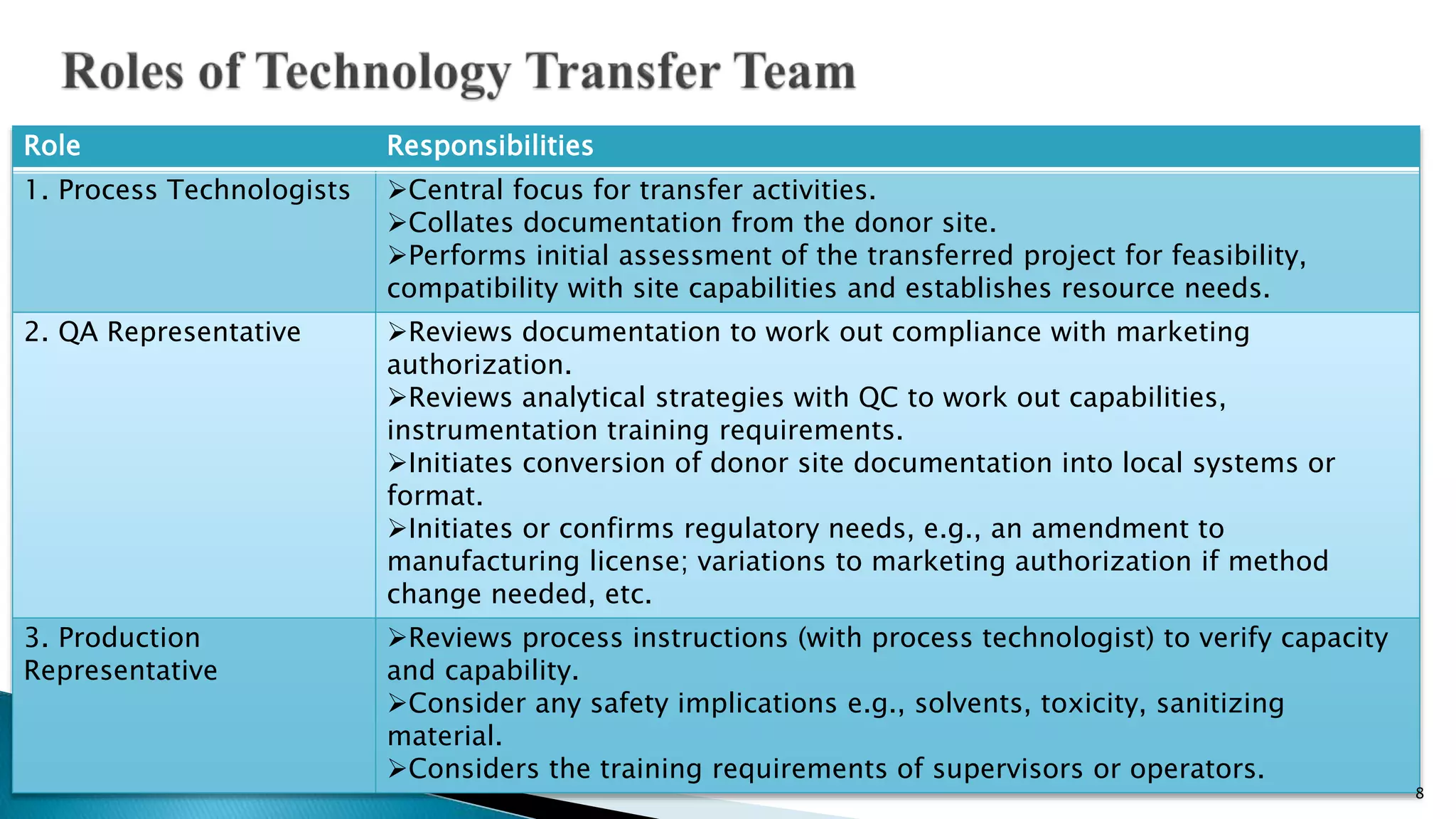 Roles of Technology Transfer Team

| Role | Responsibilities |
|---|---|
| 1. Process Technologists | ➢Central focus for transfer activities. ➢Collates documentation from the donor site. ➢Performs initial assessment of the transferred project for feasibility, compatibility with site capabilities and establishes resource needs. |
| 2. QA Representative | ➢Reviews documentation to work out compliance with marketing authorization. ➢Reviews analytical strategies with QC to work out capabilities, instrumentation training requirements. ➢Initiates conversion of donor site documentation into local systems or format. ➢Initiates or confirms regulatory needs, e.g., an amendment to manufacturing license; variations to marketing authorization if method change needed, etc. |
| 3. Production Representative | ➢Reviews process instructions (with process technologist) to verify capacity and capability. ➢Consider any safety implications e.g., solvents, toxicity, sanitizing material. ➢Considers the training requirements of supervisors or operators. |

8